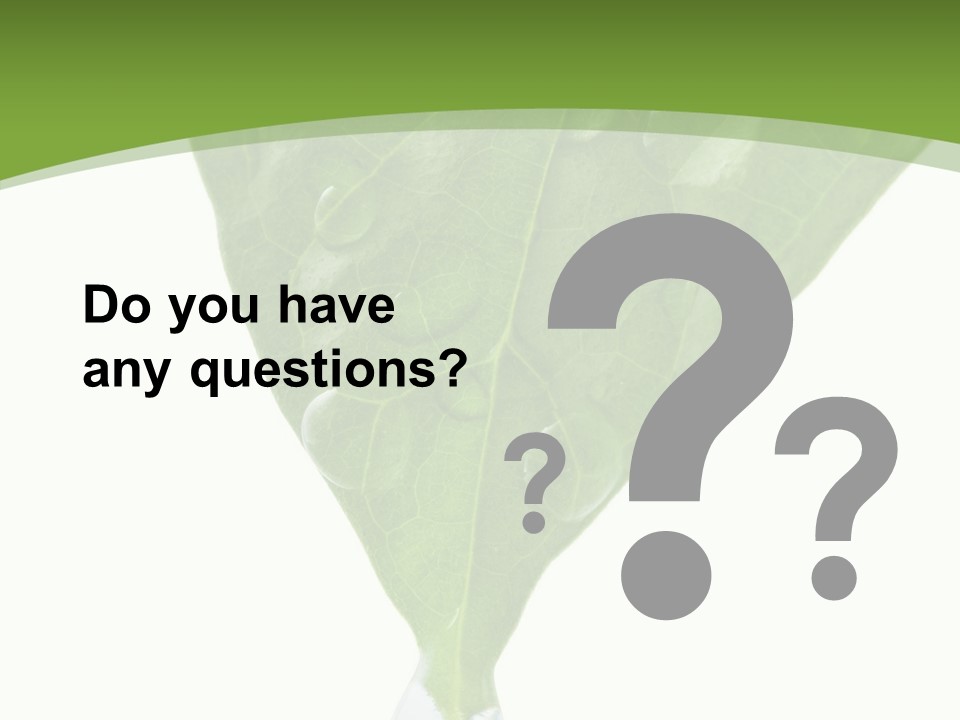 Do you have any questions?

? ? ?